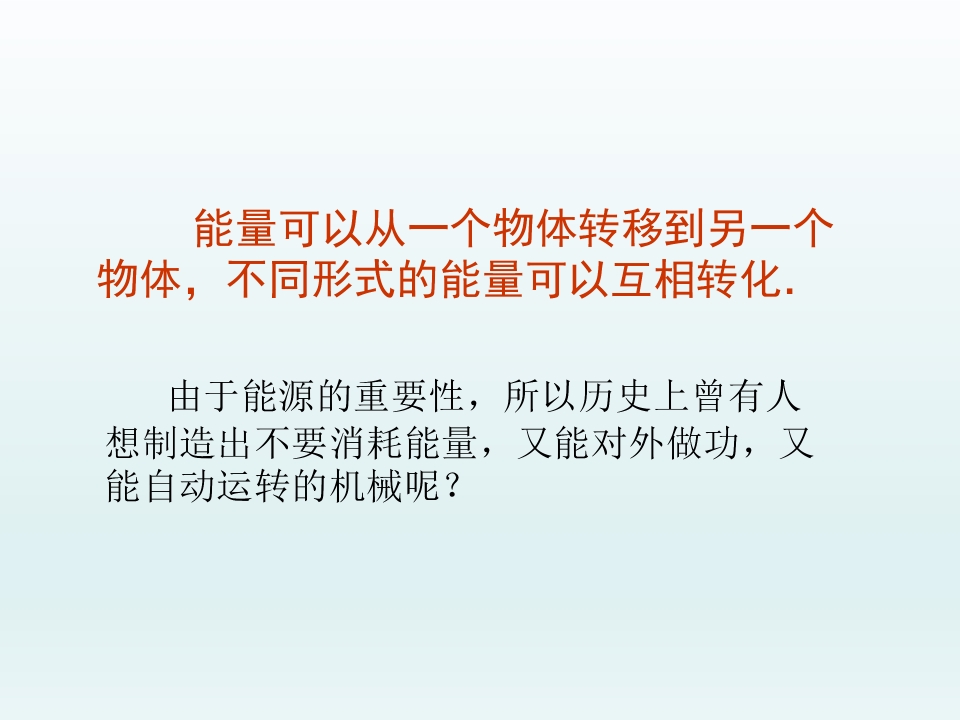 能量可以从一个物体转移到另一个物体，不同形式的能量可以互相转化.

由于能源的重要性，所以历史上曾有人想制造出不要消耗能量，又能对外做功，又能自动运转的机械呢？